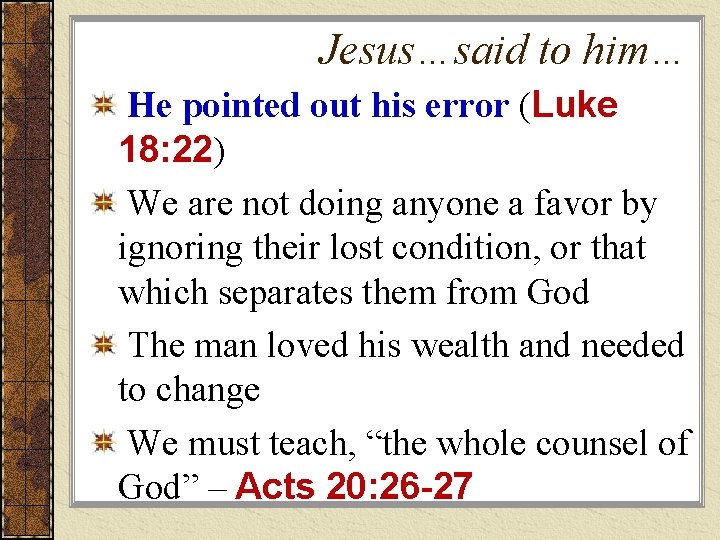 Jesus…said to him…

He pointed out his error (Luke 18:22)

We are not doing anyone a favor by ignoring their lost condition, or that which separates them from God

The man loved his wealth and needed to change

We must teach, “the whole counsel of God” – Acts 20:26-27